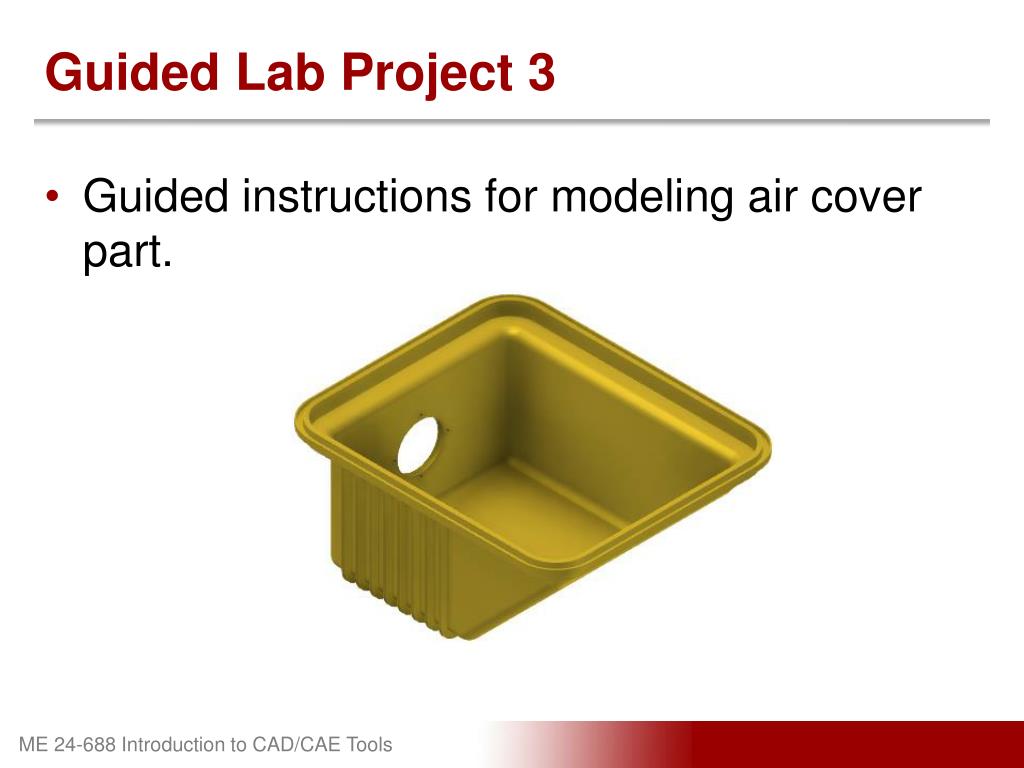 Guided Lab Project 3

• Guided instructions for modeling air cover part.

ME 24-688 Introduction to CAD/CAE Tools